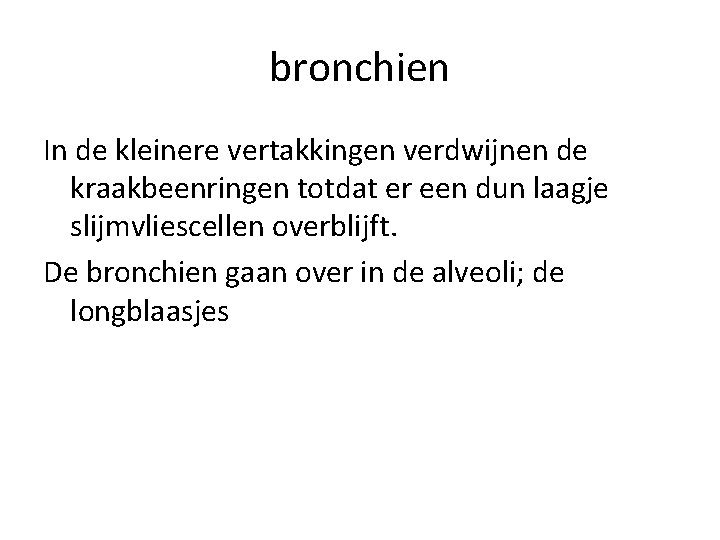 bronchien

In de kleinere vertakkingen verdwijnen de kraakbeenringen totdat er een dun laagje slijmvliescellen overblijft.

De bronchien gaan over in de alveoli; de longblaasjes